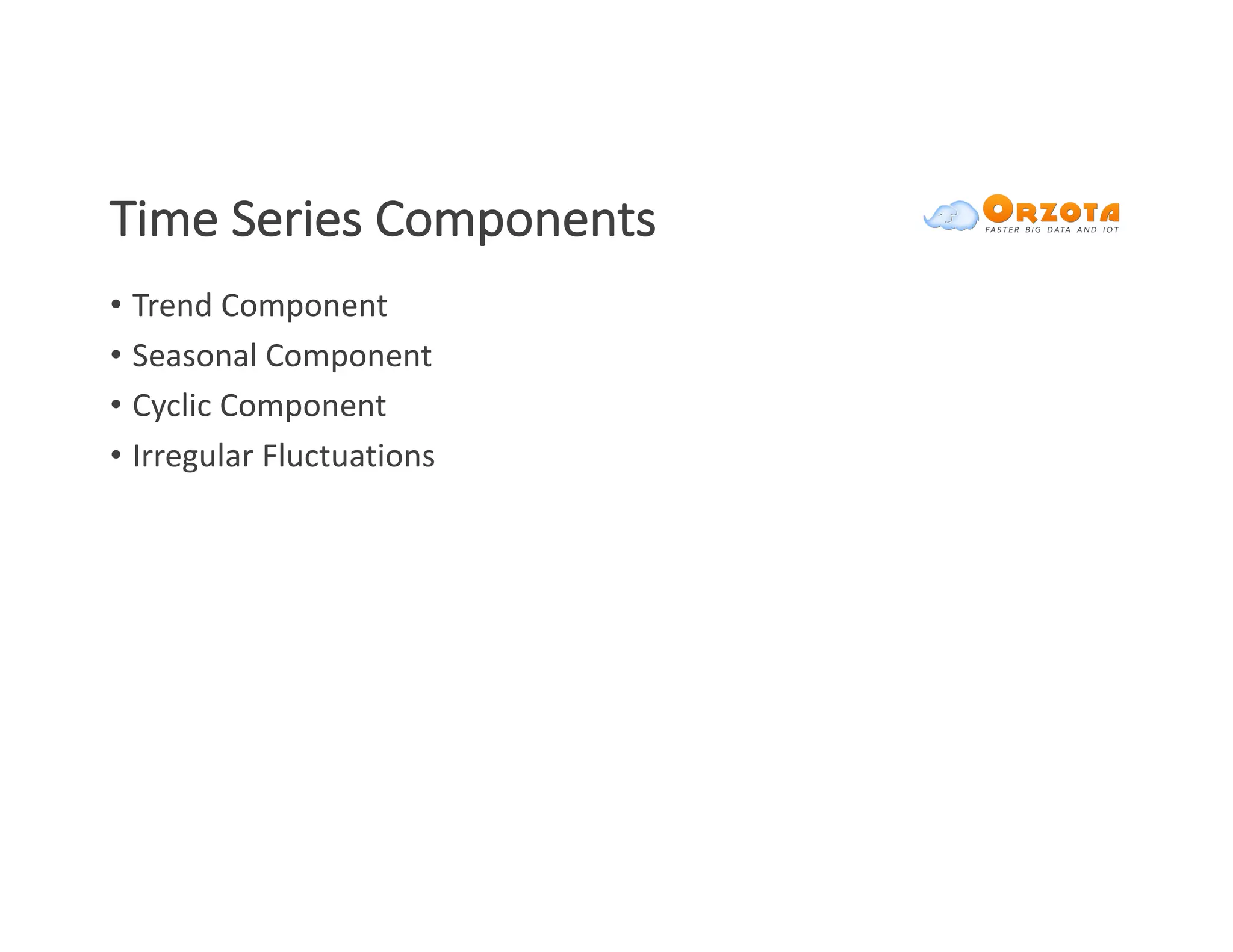 Time Series Components

ORZOTA
FASTER BIG DATA AND IOT

• Trend Component
• Seasonal Component
• Cyclic Component
• Irregular Fluctuations